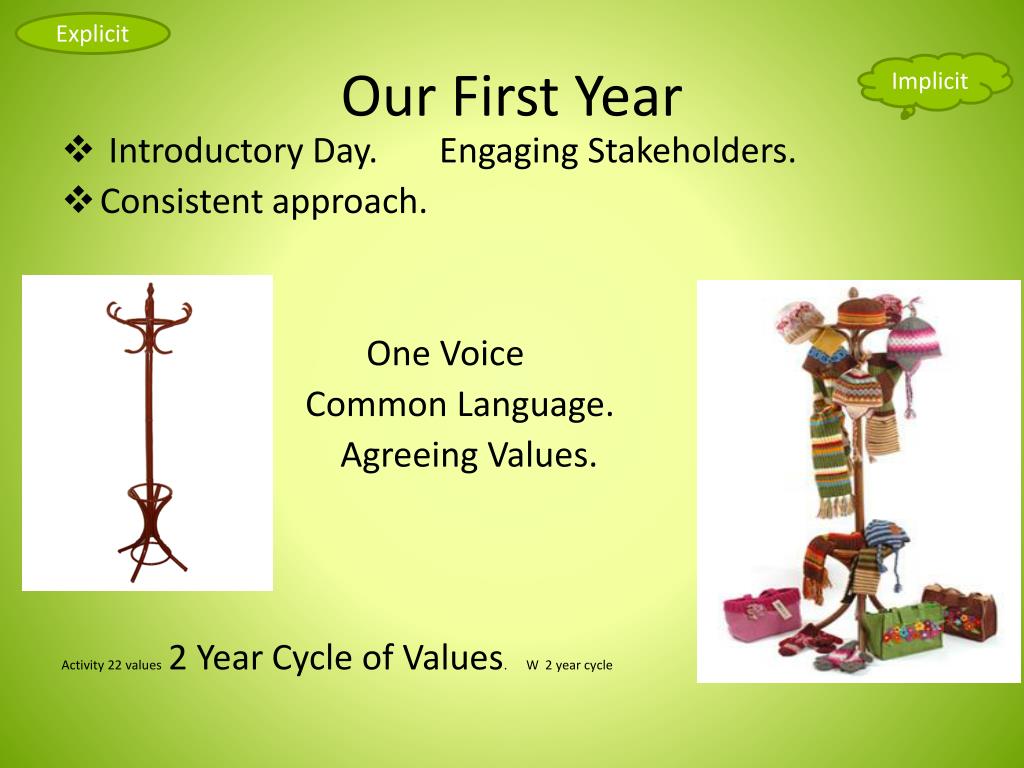 Explicit

Implicit

Our First Year

❖ Introductory Day. Engaging Stakeholders.

❖ Consistent approach.

One Voice
Common Language.
Agreeing Values.

Activity 22 values 2 Year Cycle of Values. W 2 year cycle